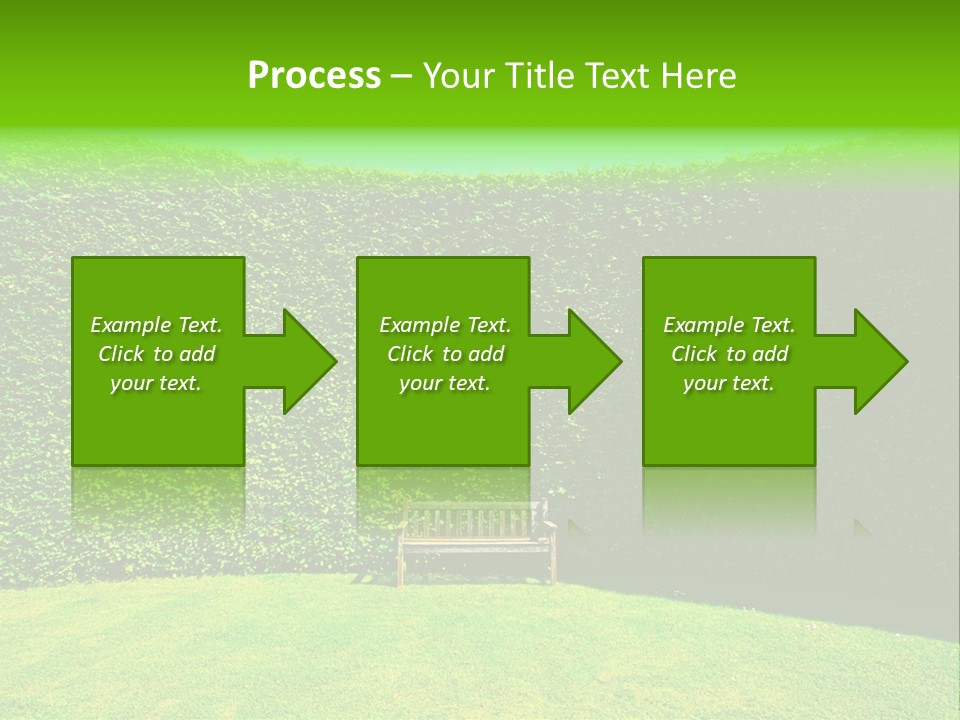 Process – Your Title Text Here

Example Text. Click to add your text.

Example Text. Click to add your text.

Example Text. Click to add your text.